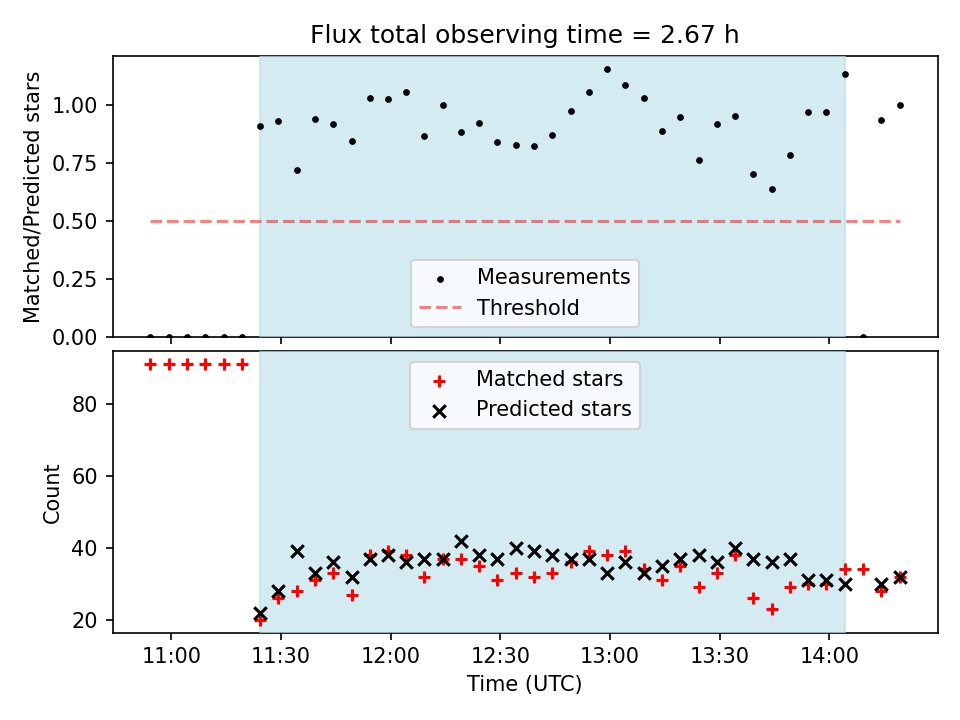 Flux total observing time = 2.67 h

Matched/Predicted stars

1.00
0.75
0.50
0.25
0.00

Measurements
Threshold

Matched stars
Predicted stars

Count

80
60
40
20

11:00
11:30
12:00
12:30
13:00
13:30
14:00

Time (UTC)